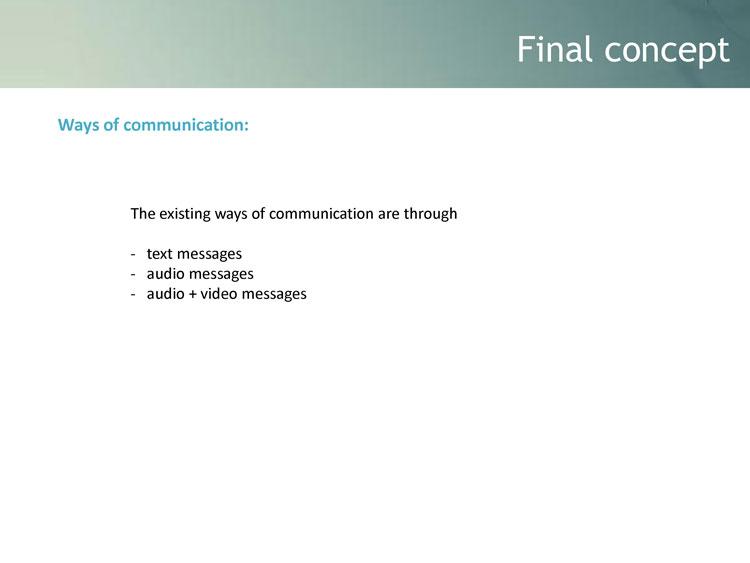 Final concept

Ways of communication:

The existing ways of communication are through

- text messages
- audio messages
- audio + video messages